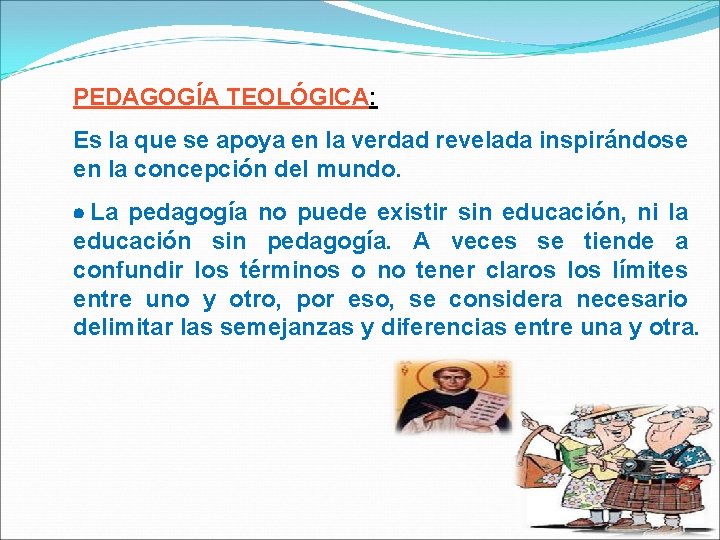 PEDAGOGÍA TEOLÓGICA:

Es la que se apoya en la verdad revelada inspirándose en la concepción del mundo.

● La pedagogía no puede existir sin educación, ni la educación sin pedagogía. A veces se tiende a confundir los términos o no tener claros los límites entre uno y otro, por eso, se considera necesario delimitar las semejanzas y diferencias entre una y otra.